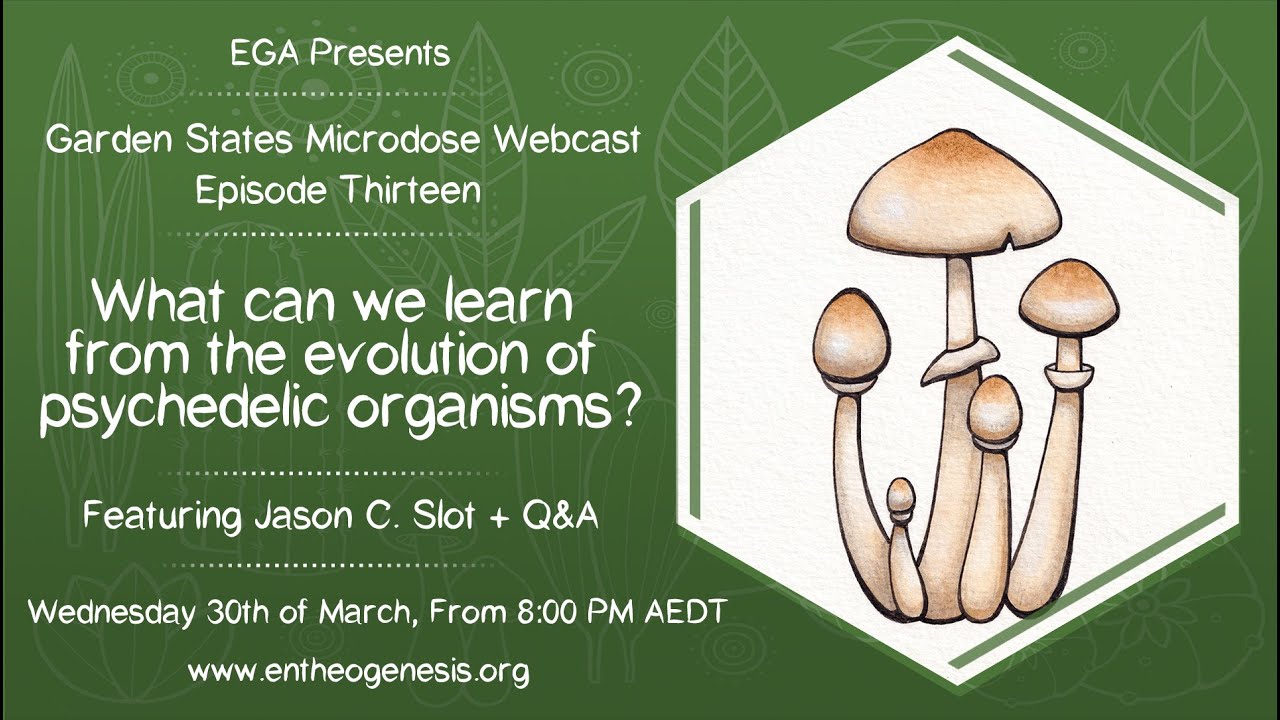 EGA Presents

Garden States Microdose Webcast
Episode Thirteen

What can we learn from the evolution of psychedelic organisms?

Featuring Jason C. Slot + Q&A

Wednesday 30th of March, From 8:00 PM AEDT

www.entheogenesis.org